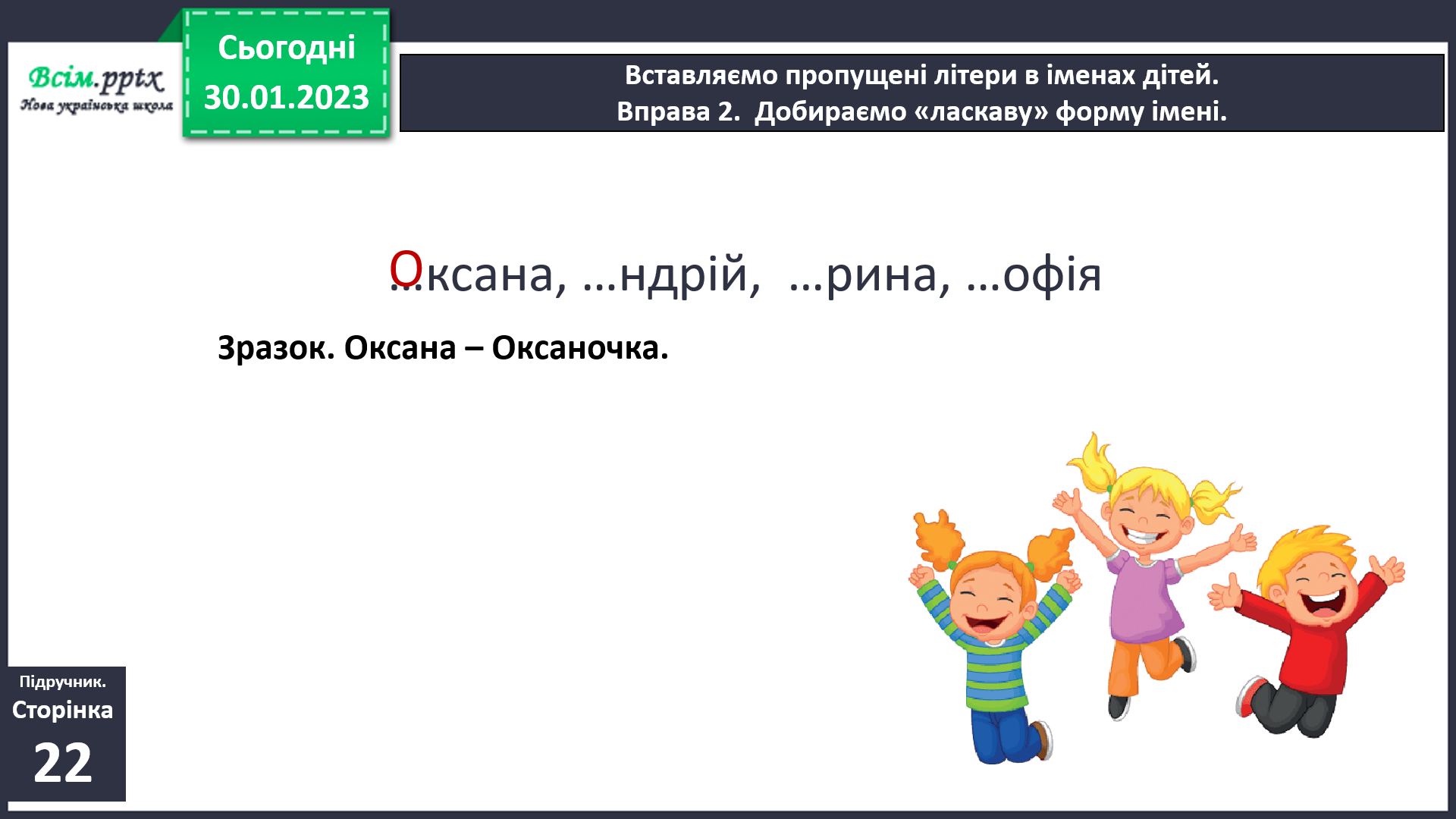 Всім.pptx
Нова українська школа

Сьогодні
30.01.2023

Вставляємо пропущені літери в іменах дітей.
Вправа 2. Добираємо «ласкаву» форму імені.

О...ксана, ...ндрій, ...рина, ...офія

Зразок. Оксана – Оксаночка.

Підручник.
Сторінка
22